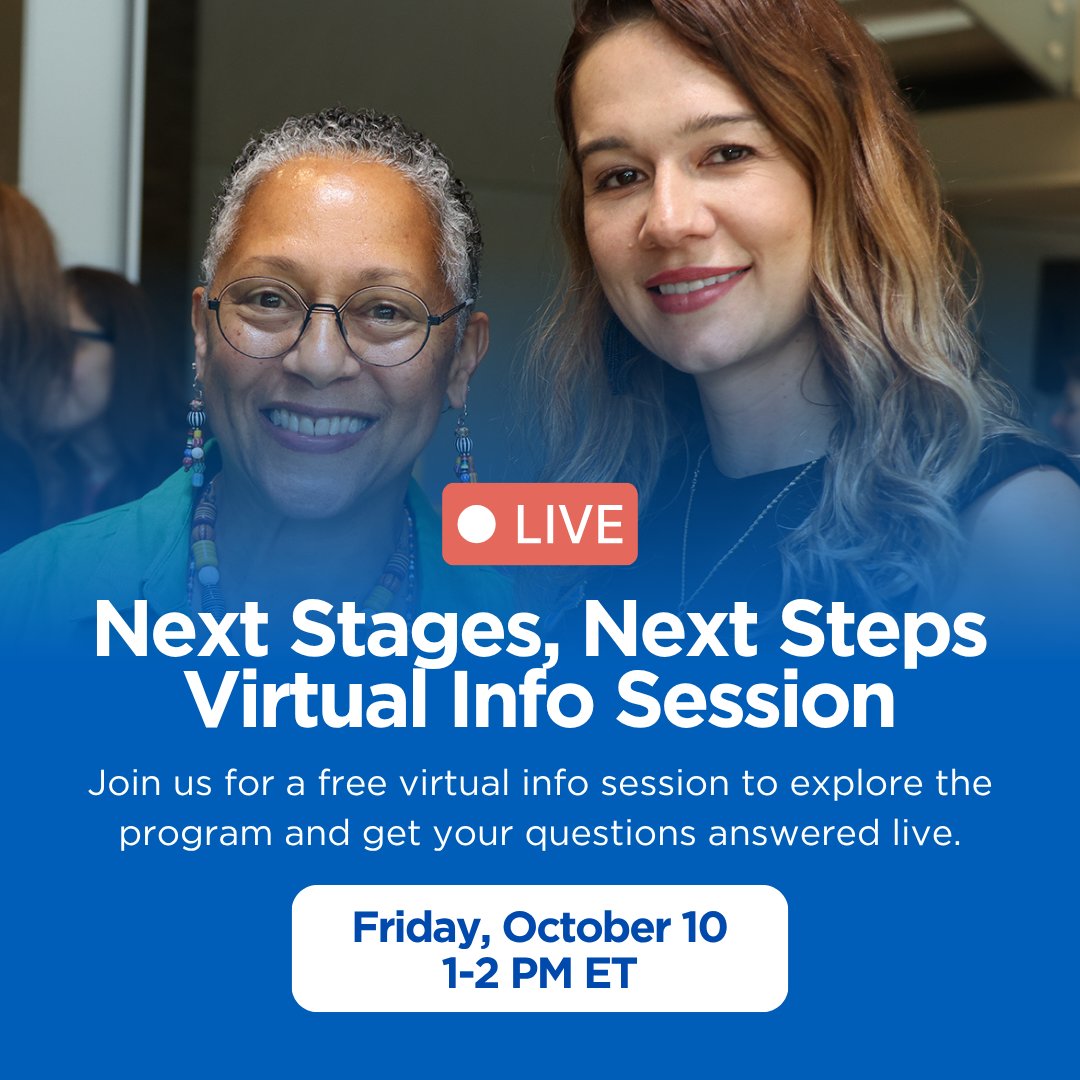 LIVE

Next Stages, Next Steps
Virtual Info Session

Join us for a free virtual info session to explore the program and get your questions answered live.

Friday, October 10
1-2 PM ET